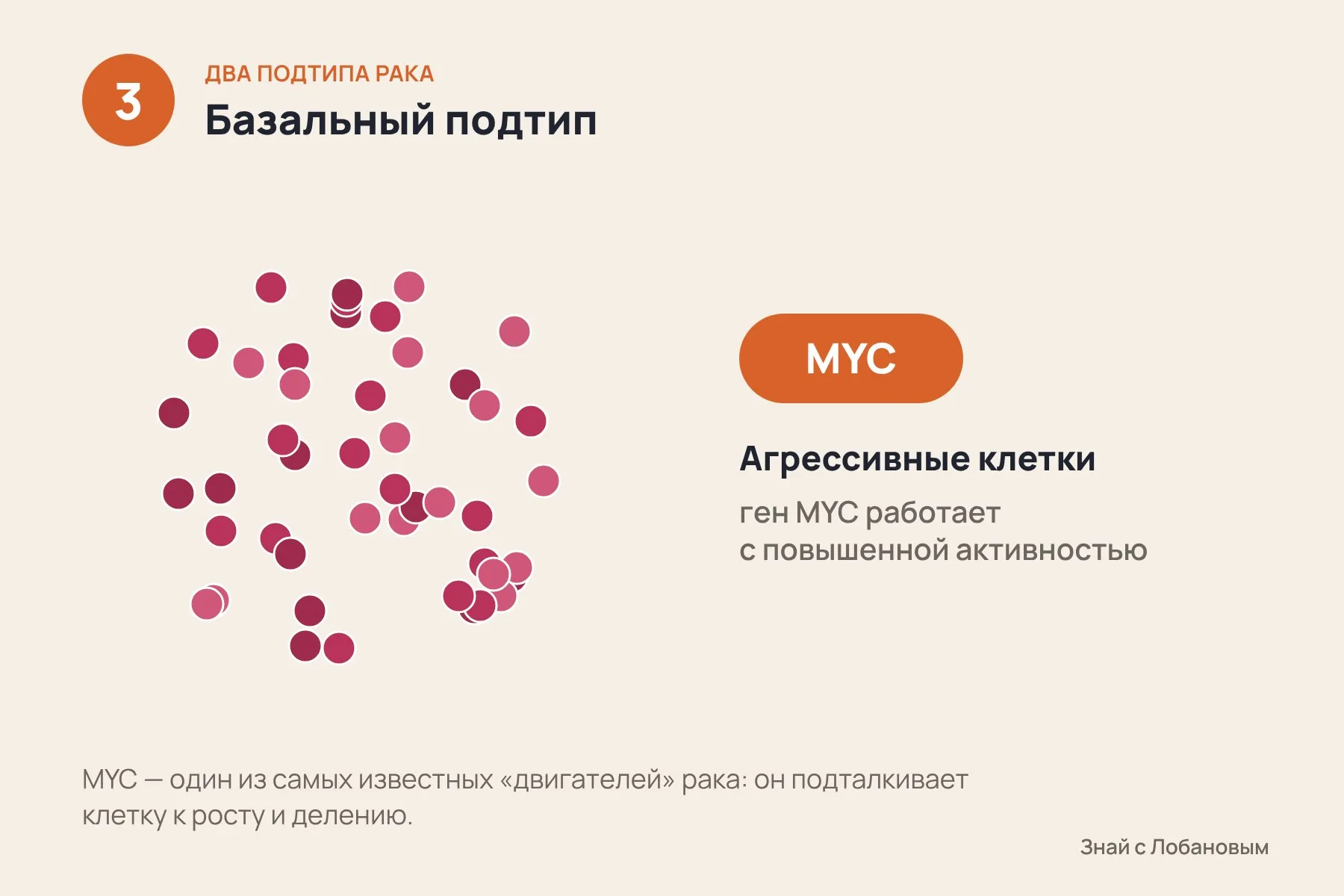 3

ДВА ПОДТИПА РАКА

Базальный подтип

MYC

Агрессивные клетки

ген MYC работает
с повышенной активностью

MYC — один из самых известных «двигателей» рака: он подталкивает клетку к росту и делению.

Знай с Лобановым